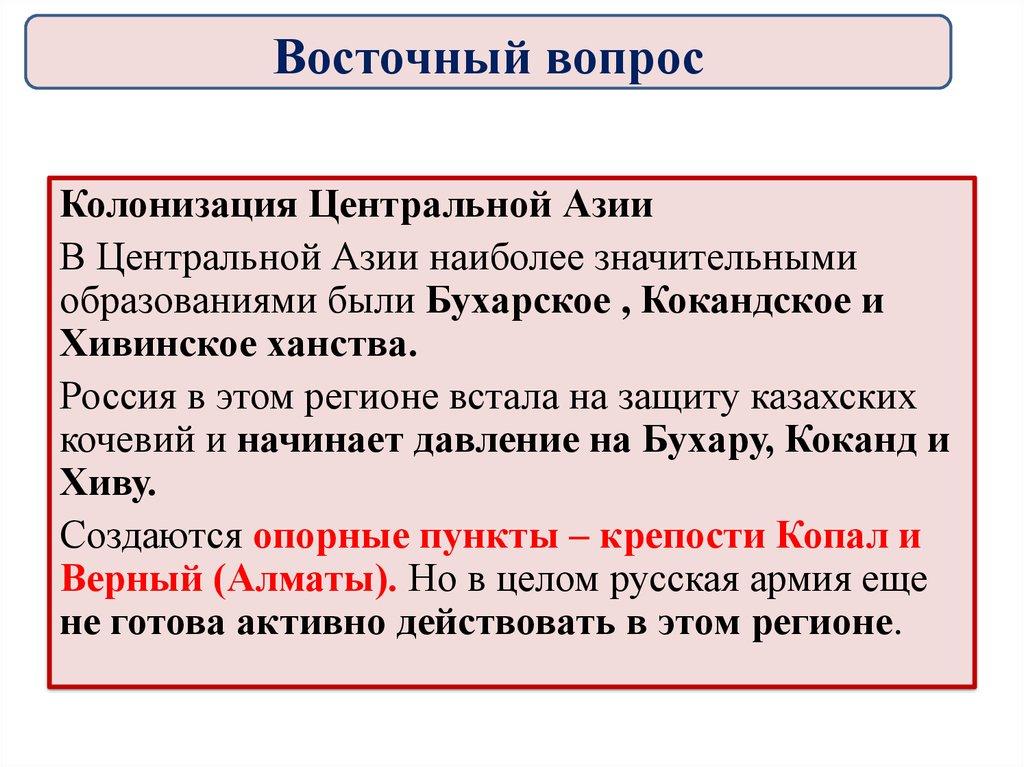 Восточный вопрос

Колонизация Центральной Азии

В Центральной Азии наиболее значительными образованиями были Бухарское , Кокандское и Хивинское ханства.

Россия в этом регионе встала на защиту казахских кочевий и начинает давление на Бухару, Коканд и Хиву.

Создаются опорные пункты – крепости Копал и Верный (Алматы). Но в целом русская армия еще не готова активно действовать в этом регионе.